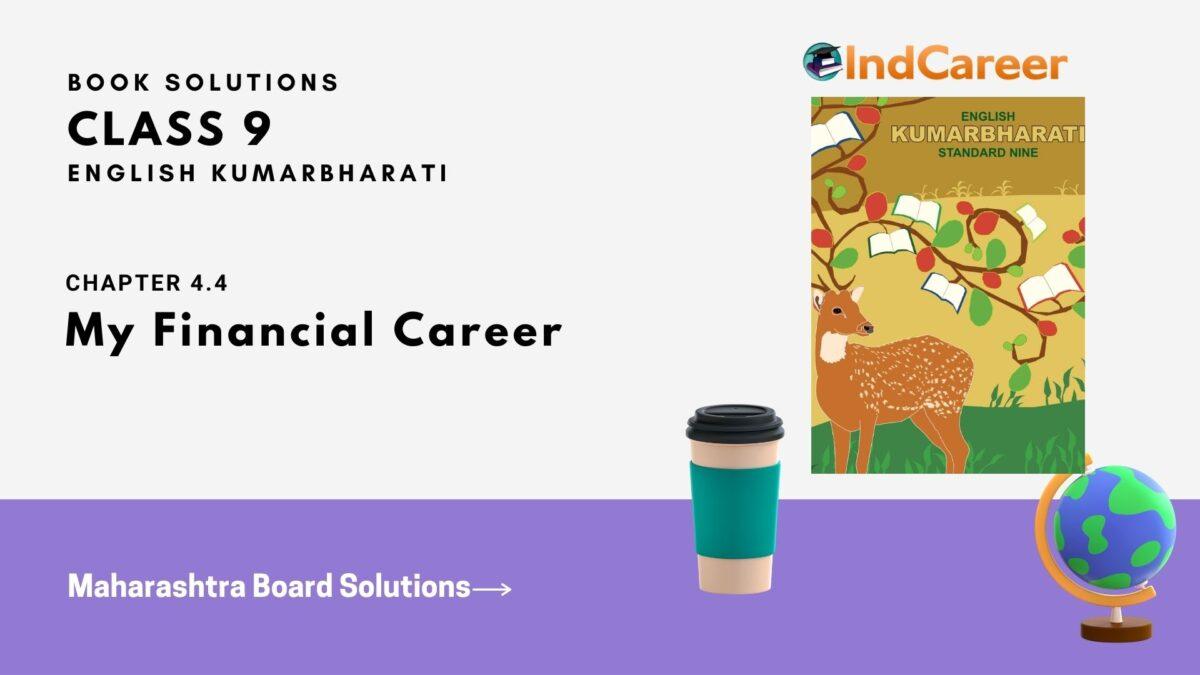 BOOK SOLUTIONS
CLASS 9
ENGLISH KUMARBHARATI

CHAPTER 4.4
My Financial Career

Maharashtra Board Solutions⟶

IndCareer

ENGLISH
KUMARBHARATI
STANDARD NINE